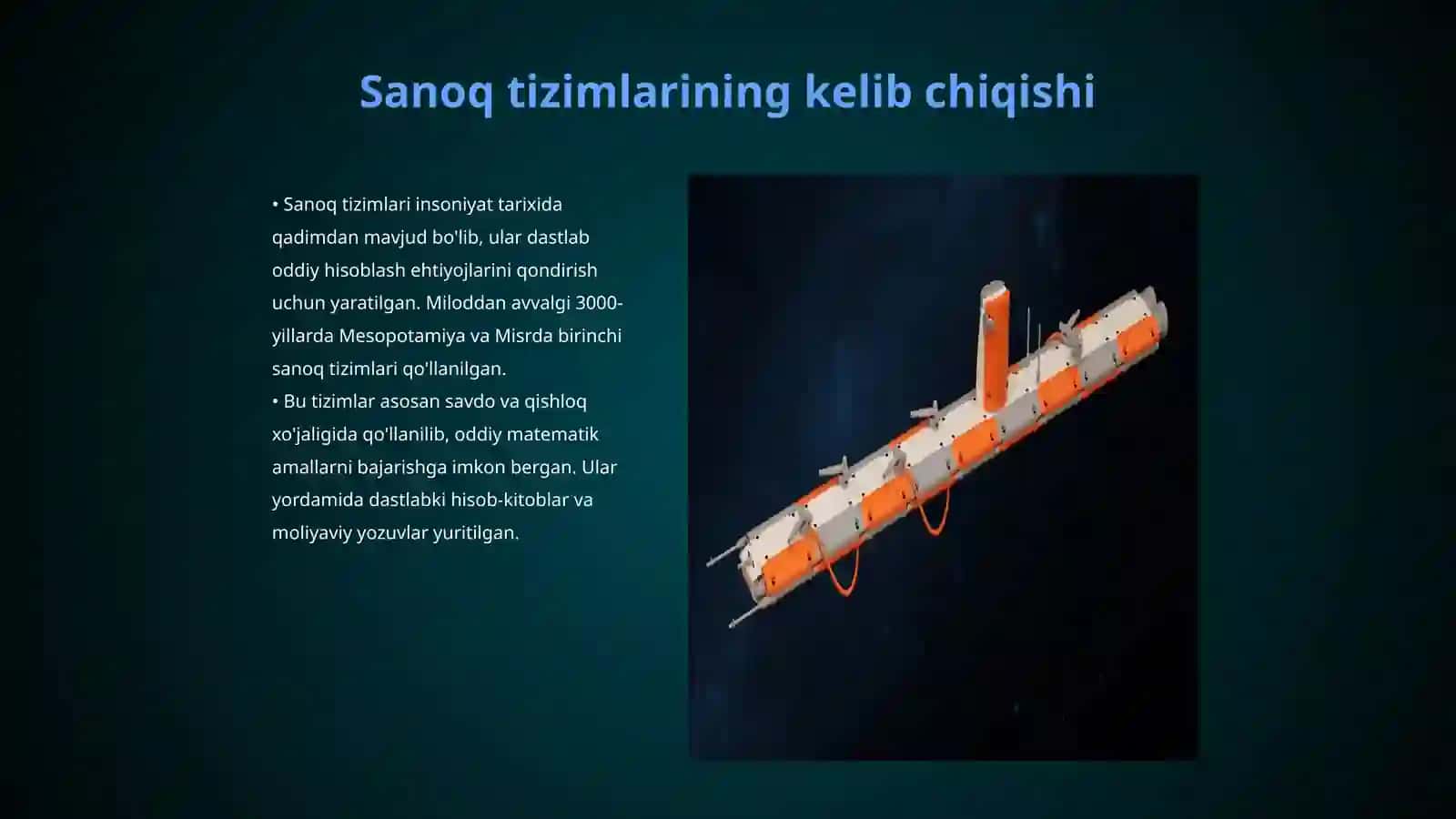 Sanoq tizimlarining kelib chiqishi

• Sanoq tizimlari insoniyat tarixida qadimdan mavjud bo'lib, ular dastlab oddiy hisoblash ehtiyojlarini qondirish uchun yaratilgan. Miloddan avvalgi 3000-yillarda Mesopotamiya va Misrda birinchi sanoq tizimlari qo'llanilgan.
• Bu tizimlar asosan savdo va qishloq xo'jaligida qo'llanilib, oddiy matematik amallarni bajarishga imkon bergan. Ular yordamida dastlabki hisob-kitoblar va moliyaviy yozuvlar yuritilgan.